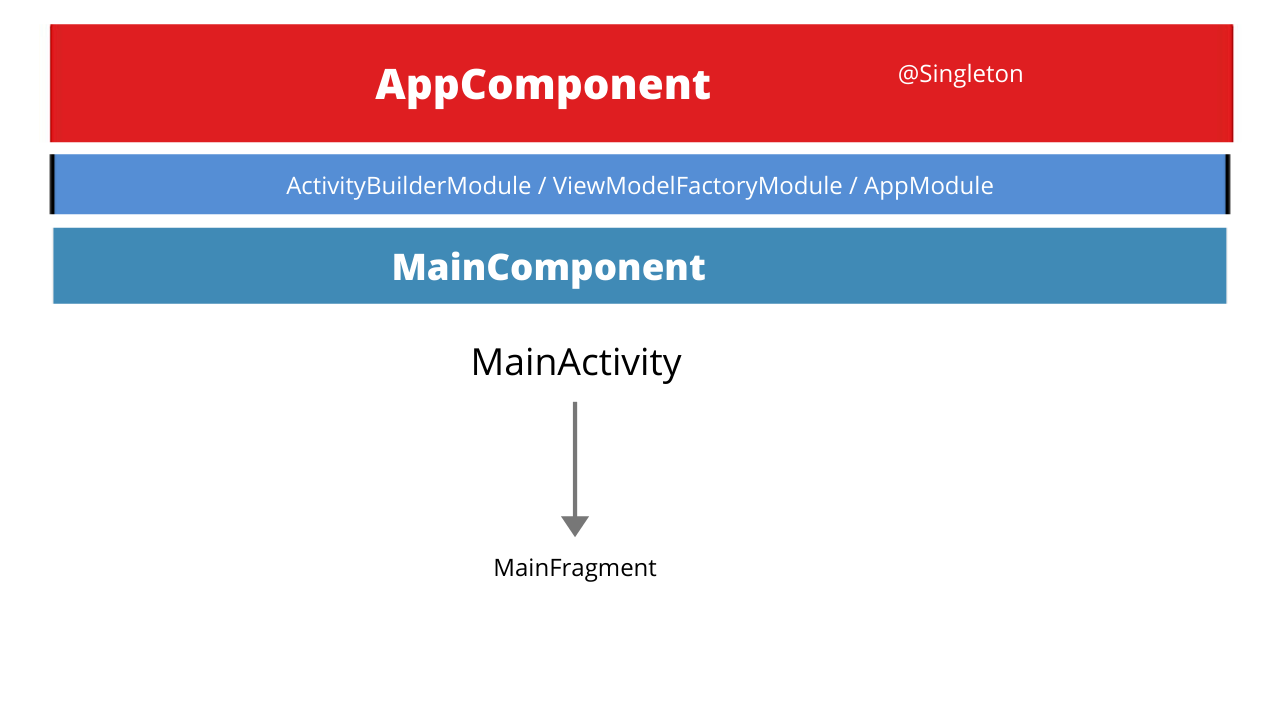 AppComponent
@Singleton

ActivityBuilderModule / ViewModelFactoryModule / AppModule

MainComponent

MainActivity

MainFragment